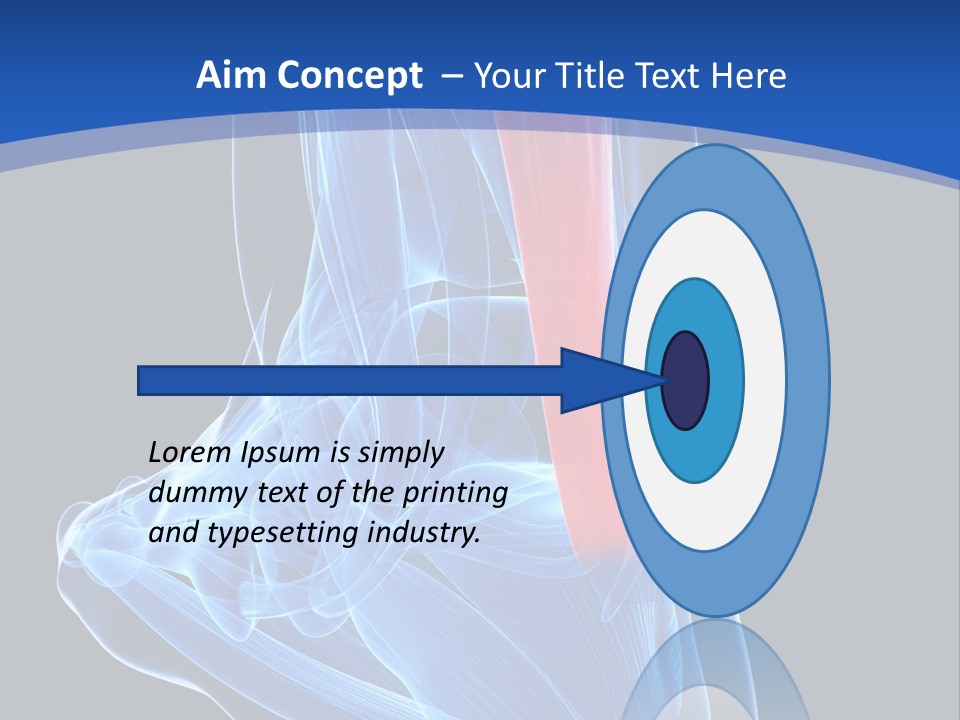 Aim Concept – Your Title Text Here

Lorem Ipsum is simply dummy text of the printing and typesetting industry.